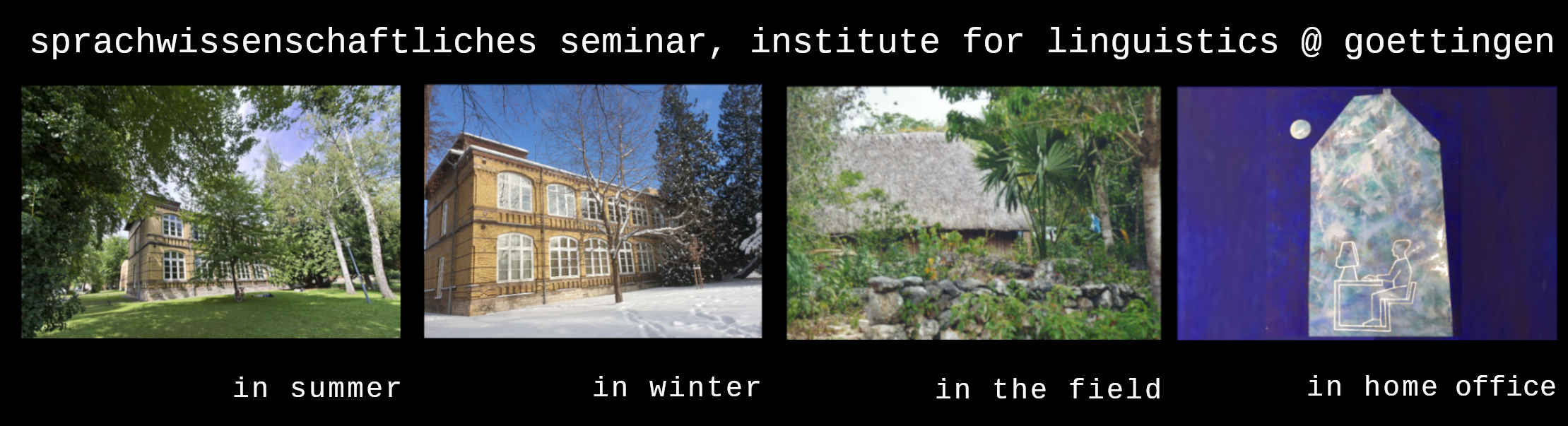 sprachwissenschaftliches seminar, institute for linguistics @ goettingen

in summer

in winter

in the field

in home office